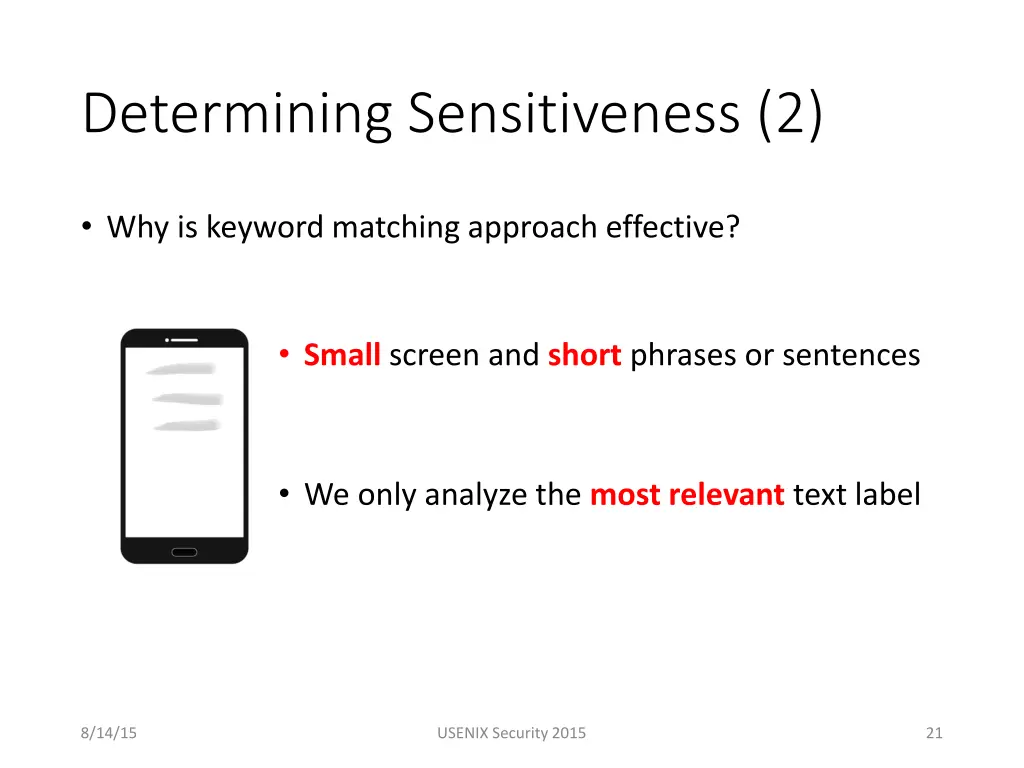 Determining Sensitiveness (2)

• Why is keyword matching approach effective?

• Small screen and short phrases or sentences

• We only analyze the most relevant text label

8/14/15

USENIX Security 2015

21